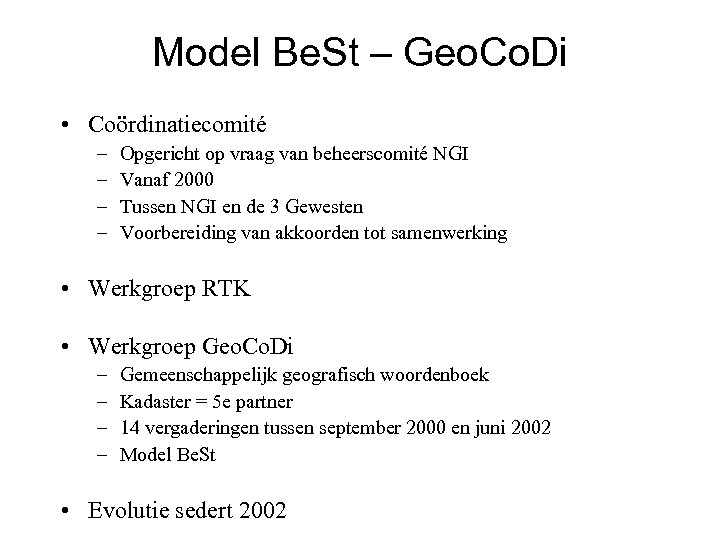 Model BeSt – GeoCoDi

• Coördinatiecomité
– Opgericht op vraag van beheerscomité NGI
– Vanaf 2000
– Tussen NGI en de 3 Gewesten
– Voorbereiding van akkoorden tot samenwerking

• Werkgroep RTK

• Werkgroep GeoCoDi
– Gemeenschappelijk geografisch woordenboek
– Kadaster = 5e partner
– 14 vergaderingen tussen september 2000 en juni 2002
– Model BeSt

• Evolutie sedert 2002